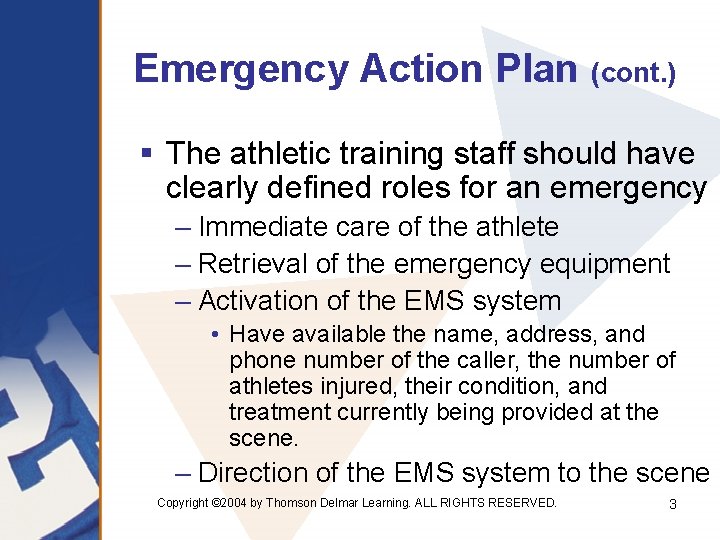 Emergency Action Plan (cont.)

▪ The athletic training staff should have clearly defined roles for an emergency

– Immediate care of the athlete

– Retrieval of the emergency equipment

– Activation of the EMS system

• Have available the name, address, and phone number of the caller, the number of athletes injured, their condition, and treatment currently being provided at the scene.

– Direction of the EMS system to the scene

Copyright ©2004 by Thomson Delmar Learning. ALL RIGHTS RESERVED.

3